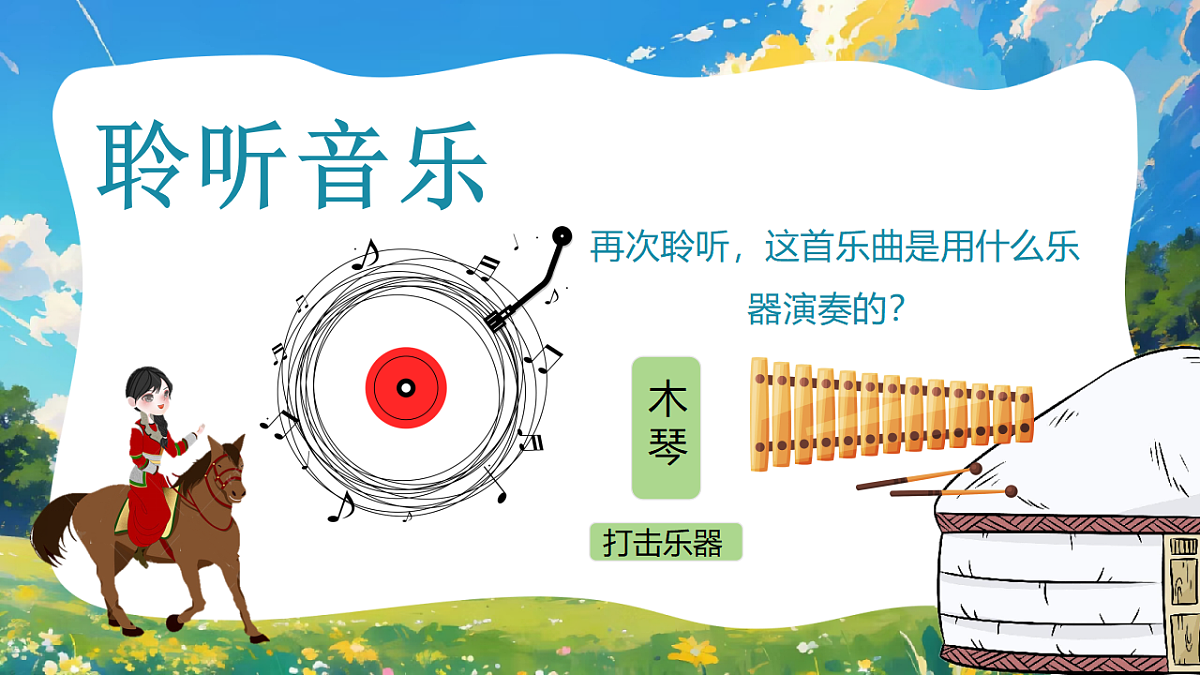 聆听音乐

再次聆听，这首乐曲是用什么乐器演奏的?

木琴

打击乐器